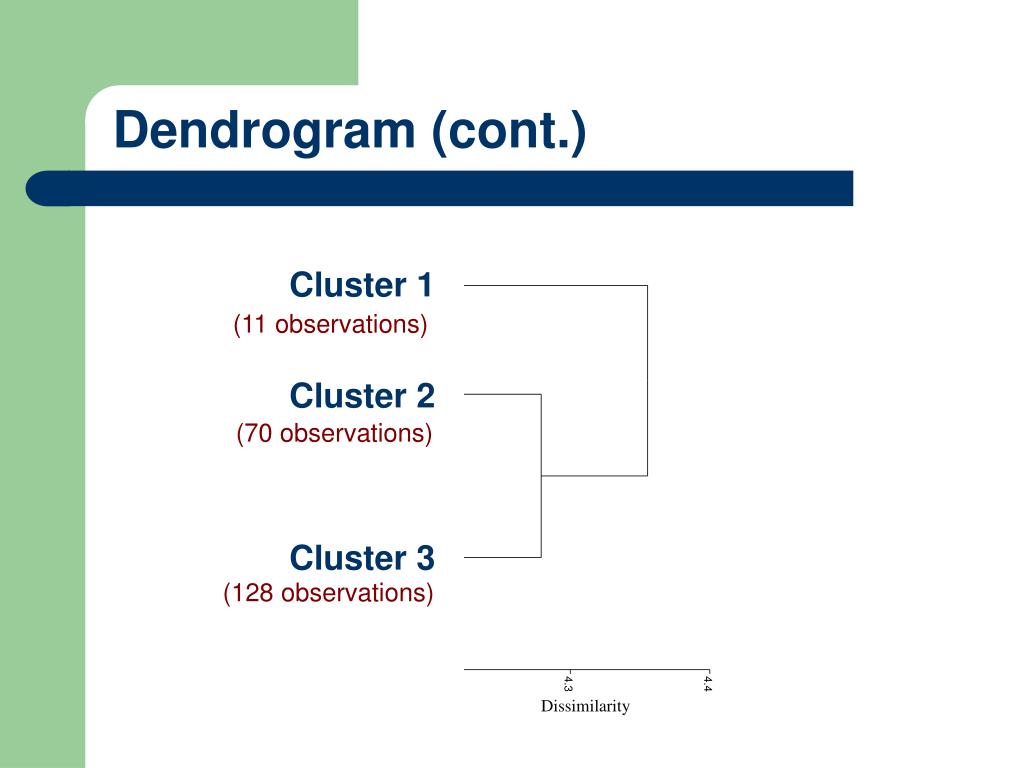 Dendrogram (cont.)

Cluster 1
(11 observations)

Cluster 2
(70 observations)

Cluster 3
(128 observations)

4.3
4.4
Dissimilarity